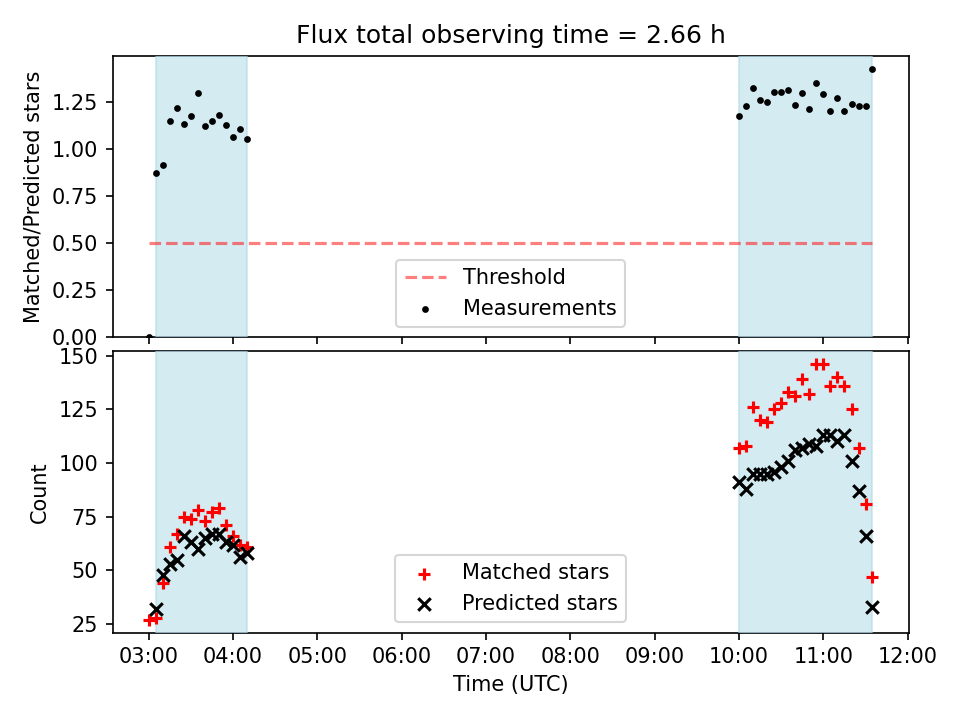 Flux total observing time = 2.66 h

Matched/Predicted stars

1.25
1.00
0.75
0.50
0.25
0.00

Threshold
Measurements

Count

150
125
100
75
50
25

Matched stars
Predicted stars

03:00 04:00 05:00 06:00 07:00 08:00 09:00 10:00 11:00 12:00
Time (UTC)